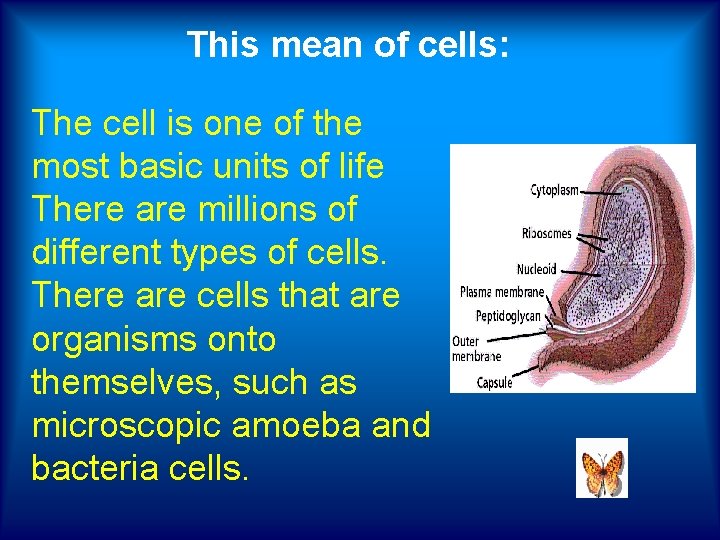 This mean of cells:

The cell is one of the most basic units of life There are millions of different types of cells. There are cells that are organisms onto themselves, such as microscopic amoeba and bacteria cells.

Cytoplasm
Ribosomes
Nucleoid
Plasma membrane
Peptidoglycan
Outer membrane
Capsule